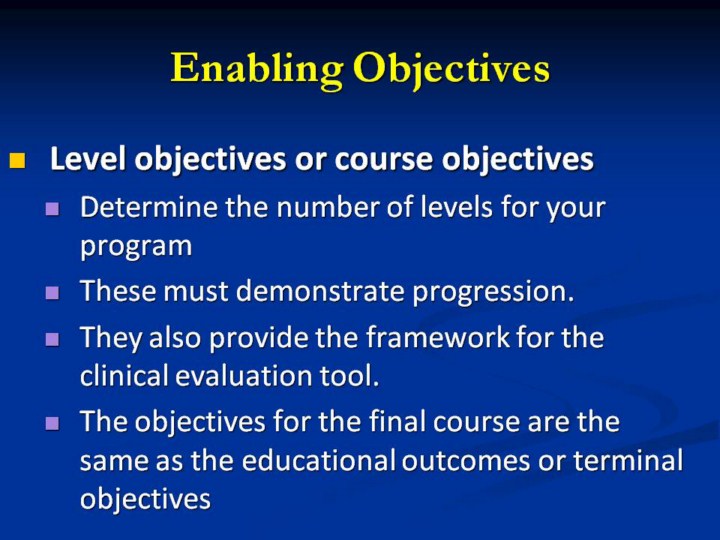 Enabling Objectives

Level objectives or course objectives

Determine the number of levels for your program

These must demonstrate progression.

They also provide the framework for the clinical evaluation tool.

The objectives for the final course are the same as the educational outcomes or terminal objectives